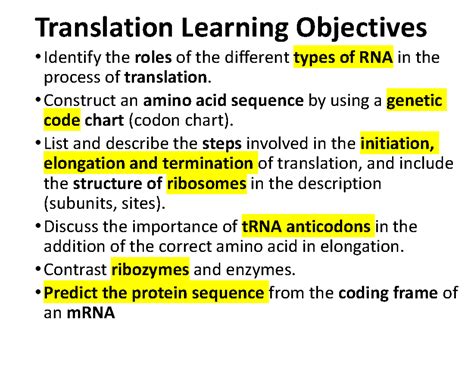 Translation Learning Objectives

• Identify the roles of the different types of RNA in the process of translation.

• Construct an amino acid sequence by using a genetic code chart (codon chart).

• List and describe the steps involved in the initiation, elongation and termination of translation, and include the structure of ribosomes in the description (subunits, sites).

• Discuss the importance of tRNA anticodons in the addition of the correct amino acid in elongation.

• Contrast ribozymes and enzymes.

• Predict the protein sequence from the coding frame of an mRNA